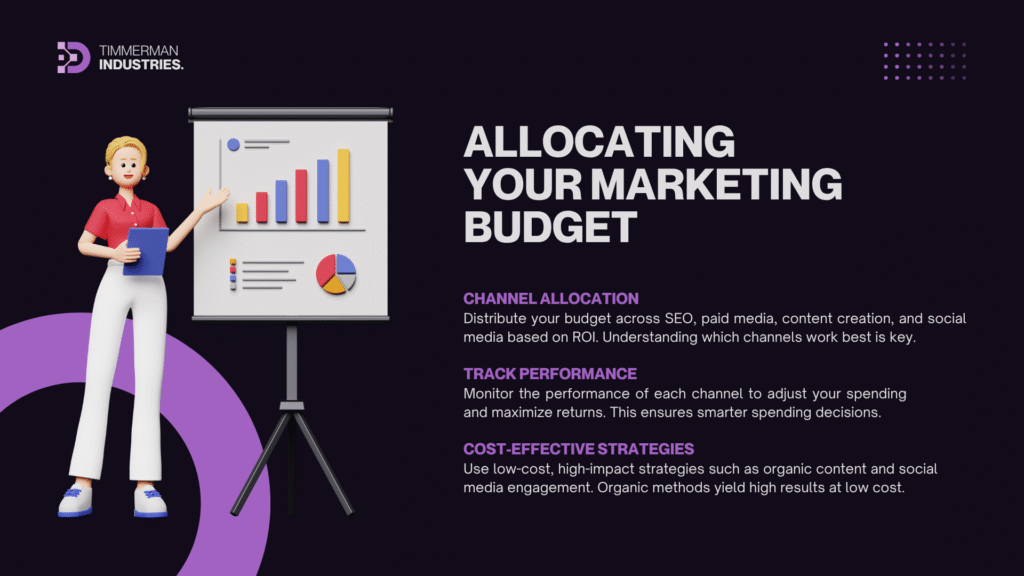 TIMMERMAN
INDUSTRIES.

ALLOCATING YOUR MARKETING BUDGET

CHANNEL ALLOCATION
Distribute your budget across SEO, paid media, content creation, and social media based on ROI. Understanding which channels work best is key.

TRACK PERFORMANCE
Monitor the performance of each channel to adjust your spending and maximize returns. This ensures smarter spending decisions.

COST-EFFECTIVE STRATEGIES
Use low-cost, high-impact strategies such as organic content and social media engagement. Organic methods yield high results at low cost.